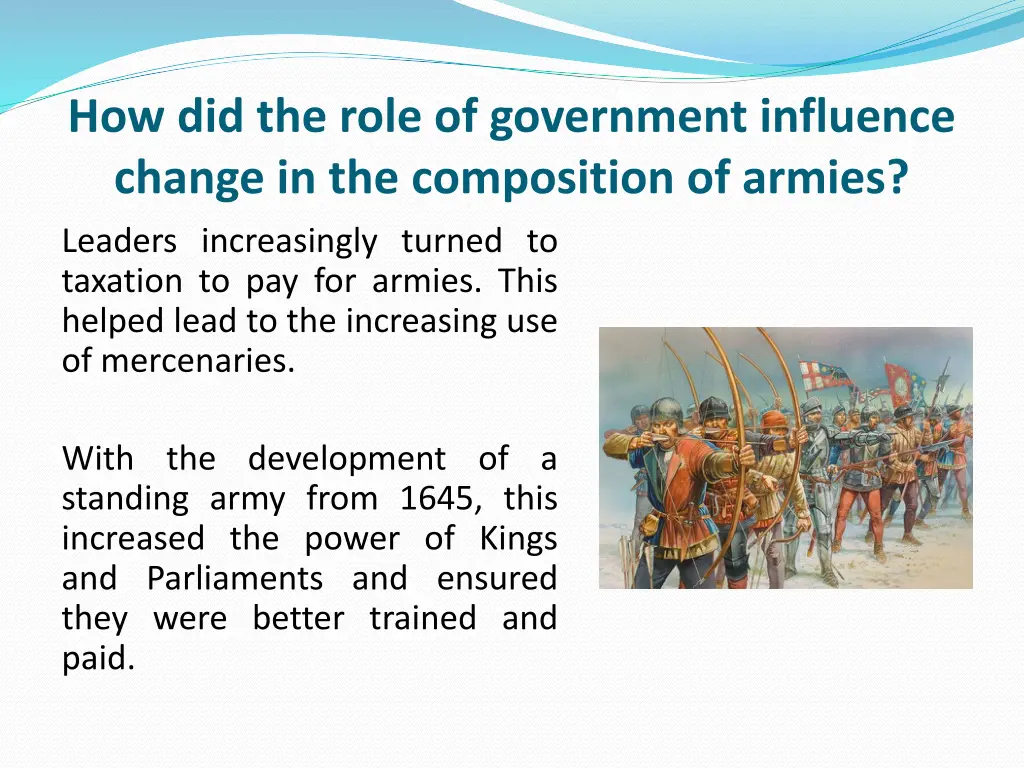 How did the role of government influence change in the composition of armies?

Leaders increasingly turned to taxation to pay for armies. This helped lead to the increasing use of mercenaries.

With the development of a standing army from 1645, this increased the power of Kings and Parliaments and ensured they were better trained and paid.